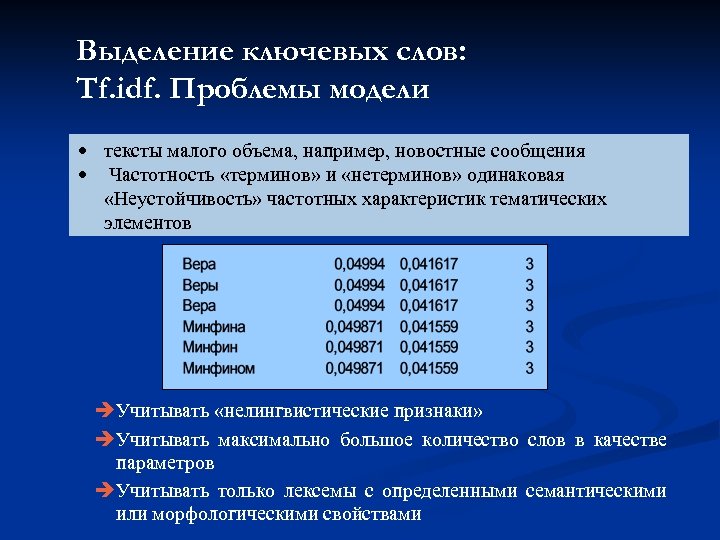 Выделение ключевых слов:
Tf.idf. Проблемы модели

• тексты малого объема, например, новостные сообщения
• Частотность «терминов» и «нетерминов» одинаковая «Неустойчивость» частотных характеристик тематических элементов

| Вера | 0,04994 | 0,041617 | 3 |
|---|---|---|---|
| Веры | 0,04994 | 0,041617 | 3 |
| Вера | 0,04994 | 0,041617 | 3 |
| Минфина | 0,049871 | 0,041559 | 3 |
| Минфин | 0,049871 | 0,041559 | 3 |
| Минфином | 0,049871 | 0,041559 | 3 |

➔Учитывать «нелингвистические признаки»

➔Учитывать максимально большое количество слов в качестве параметров

➔Учитывать только лексемы с определенными семантическими или морфологическими свойствами